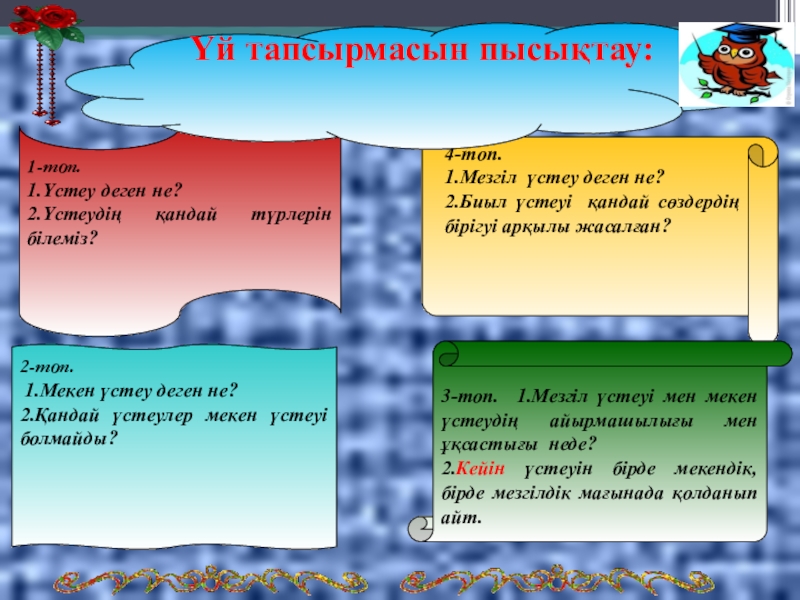 Үй тапсырмасын пысықтау:

1-топ.
1.Үстеу деген не?
2.Үстеудің қандай түрлерін білеміз?

4-топ.
1.Мезгіл үстеу деген не?
2.Биыл үстеуі қандай сөздердің бірігуі арқылы жасалған?

2-топ.
1.Мекен үстеу деген не?
2.Қандай үстеулер мекен үстеуі болмайды?

3-топ. 1.Мезгіл үстеуі мен мекен үстеудің айырмашылығы мен ұқсастығы неде?
2.Кейін үстеуін бірде мекендік, бірде мезгілдік мағынада қолданып айт.